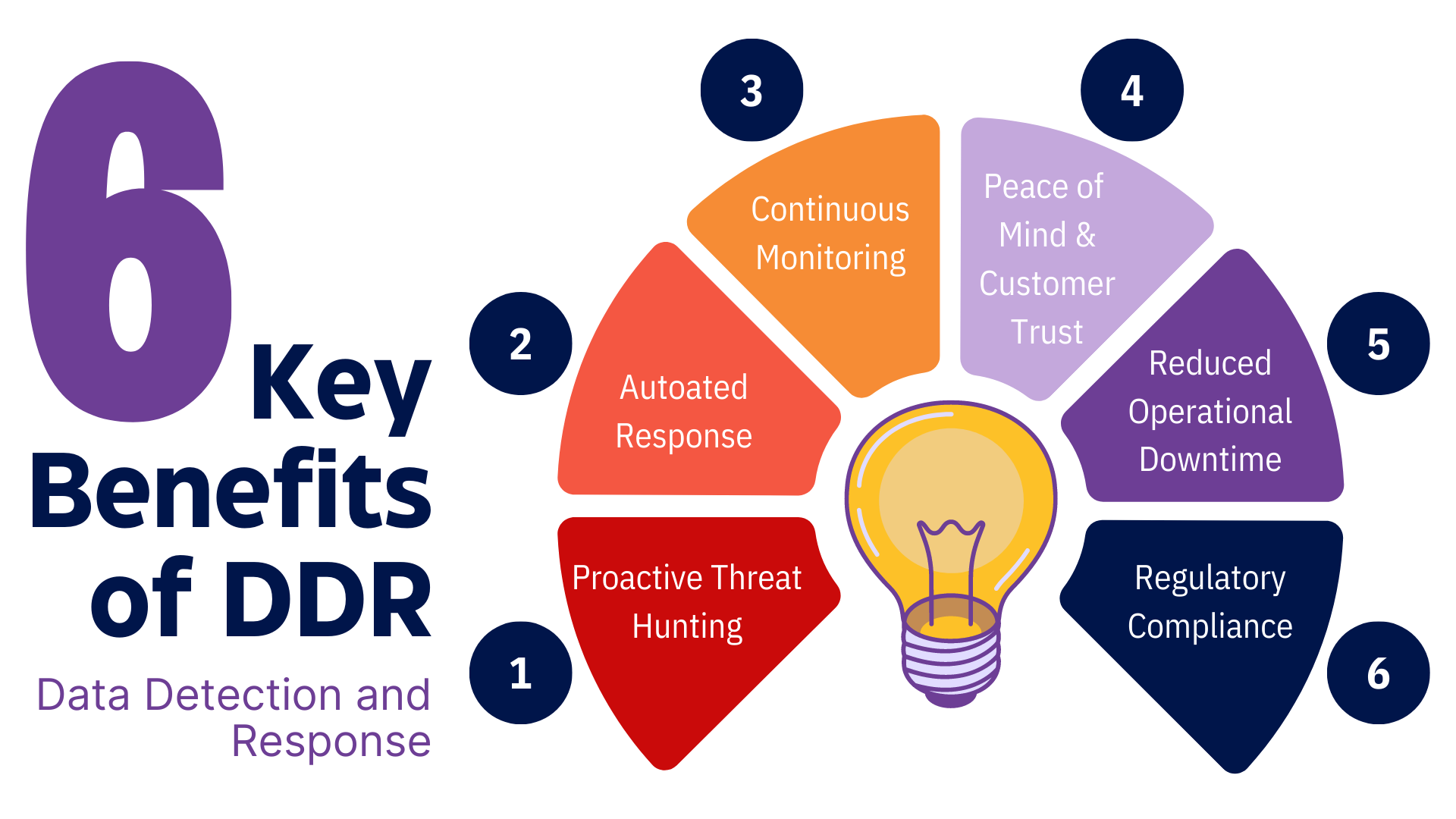 6 Key Benefits of DDR

Data Detection and Response

1
Proactive Threat Hunting

2
Autoated Response

3
Continuous Monitoring

4
Peace of Mind & Customer Trust

5
Reduced Operational Downtime

6
Regulatory Compliance